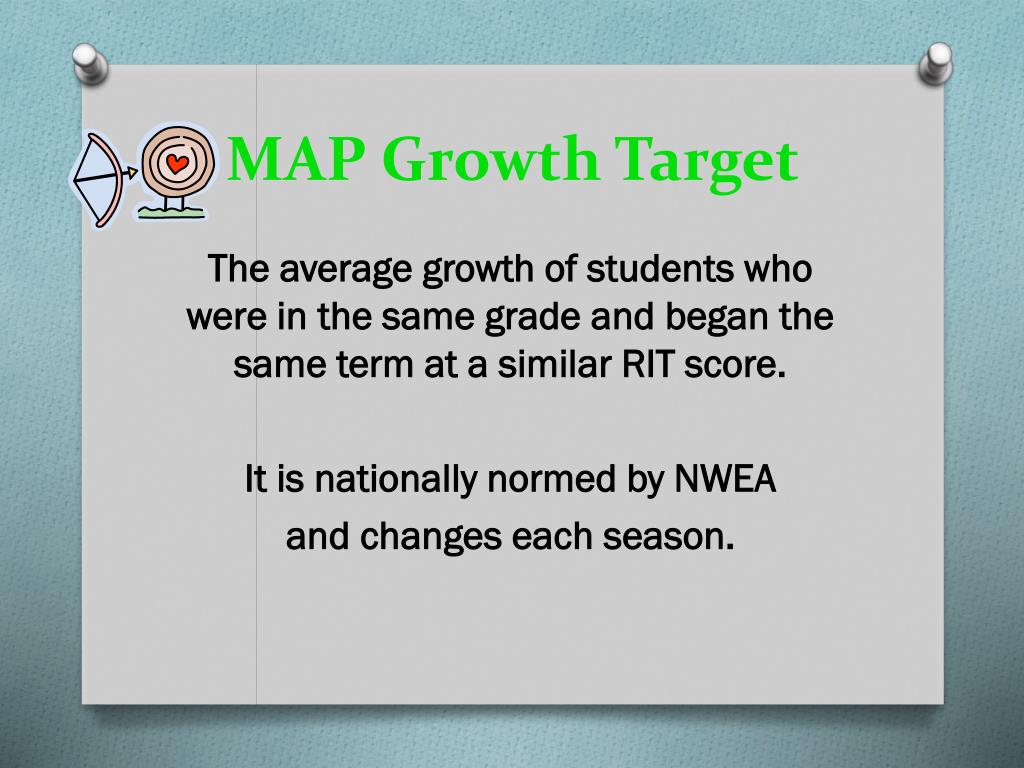 MAP Growth Target

The average growth of students who were in the same grade and began the same term at a similar RIT score.

It is nationally normed by NWEA
and changes each season.